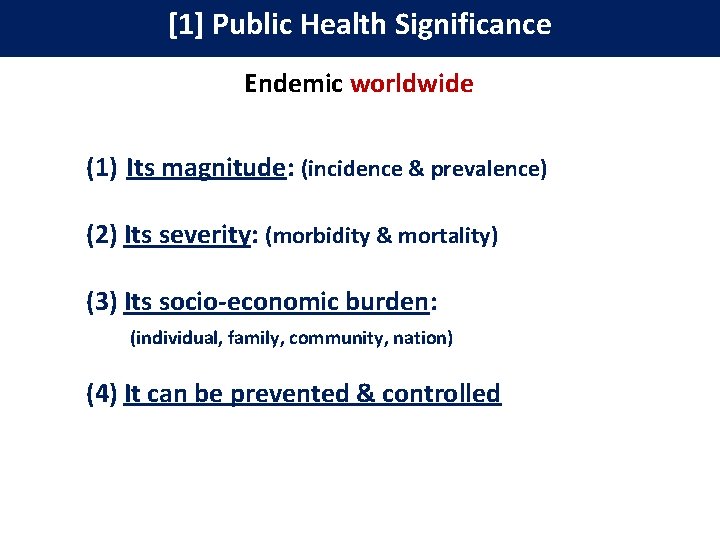 [1] Public Health Significance

Endemic worldwide

(1) Its magnitude: (incidence & prevalence)

(2) Its severity: (morbidity & mortality)

(3) Its socio-economic burden:
(individual, family, community, nation)

(4) It can be prevented & controlled